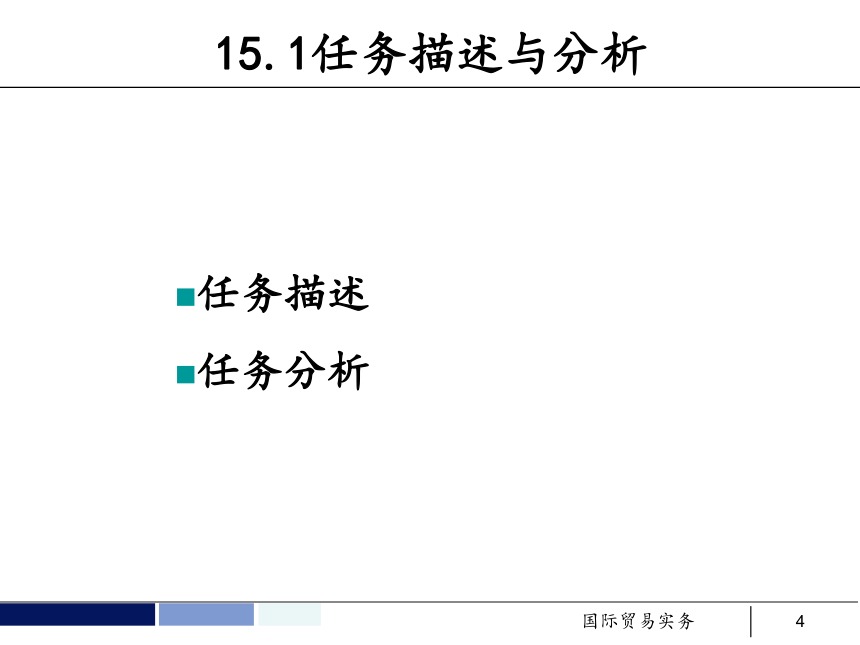 15.1任务描述与分析

■任务描述

■任务分析

国际贸易实务

4